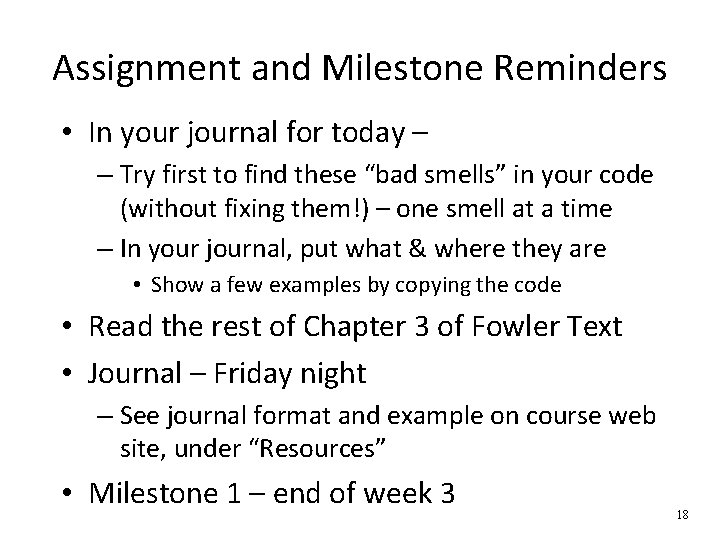 Assignment and Milestone Reminders

• In your journal for today –
  – Try first to find these “bad smells” in your code (without fixing them!) – one smell at a time
  – In your journal, put what & where they are
    • Show a few examples by copying the code
• Read the rest of Chapter 3 of Fowler Text
• Journal – Friday night
  – See journal format and example on course web site, under “Resources”
• Milestone 1 – end of week 3

18